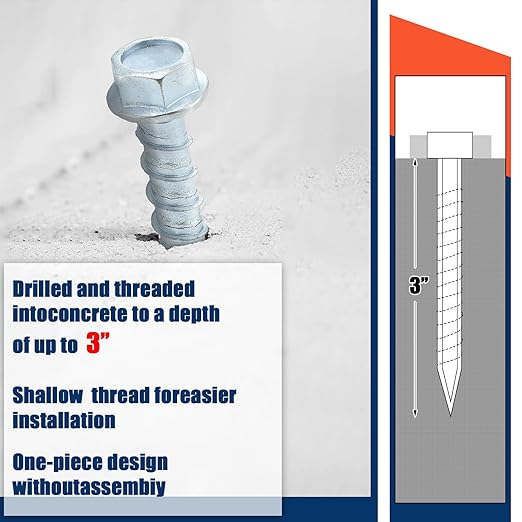 Drilled and threaded intoconcrete to a depth of up to 3”

Shallow thread foreasier installation

One-piece design withoutassembiy

3”